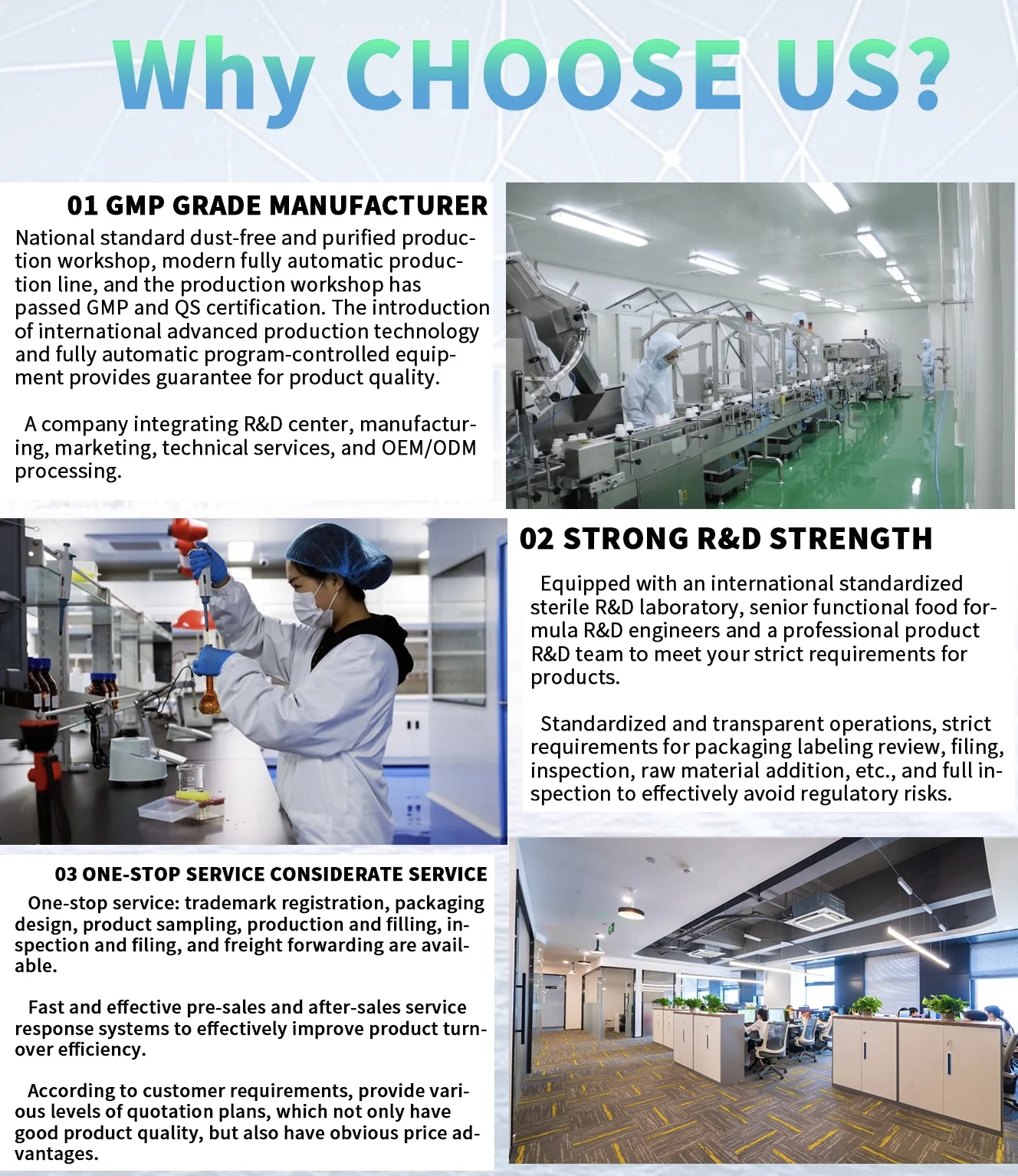 Why CHOOSE US?

01 GMP GRADE MANUFACTURER

National standard dust-free and purified production workshop, modern fully automatic production line, and the production workshop has passed GMP and QS certification. The introduction of international advanced production technology and fully automatic program-controlled equipment provides guarantee for product quality.

A company integrating R&D center, manufacturing, marketing, technical services, and OEM/ODM processing.

02 STRONG R&D STRENGTH

Equipped with an international standardized sterile R&D laboratory, senior functional food formula R&D engineers and a professional product R&D team to meet your strict requirements for products.

Standardized and transparent operations, strict requirements for packaging labeling review, filing, inspection, raw material addition, etc., and full inspection to effectively avoid regulatory risks.

03 ONE-STOP SERVICE CONSIDERATE SERVICE

One-stop service: trademark registration, packaging design, product sampling, production and filling, inspection and filing, and freight forwarding are available.

Fast and effective pre-sales and after-sales service response systems to effectively improve product turnover efficiency.

According to customer requirements, provide various levels of quotation plans, which not only have good product quality, but also have obvious price advantages.